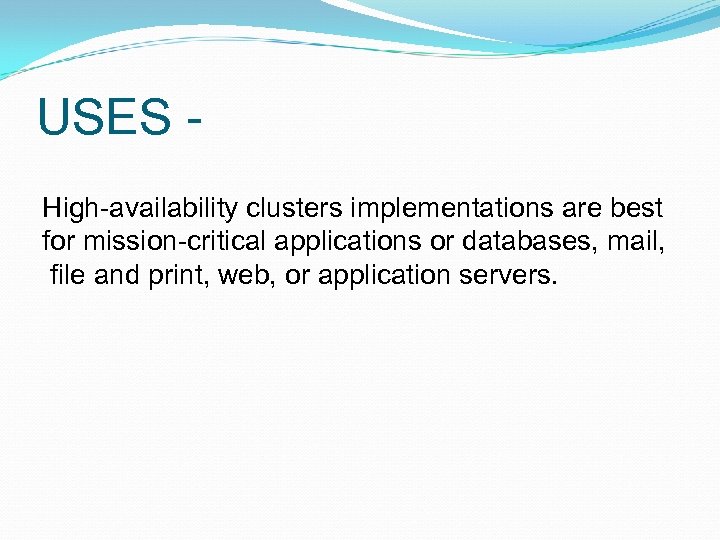 USES -

High-availability clusters implementations are best for mission-critical applications or databases, mail, file and print, web, or application servers.